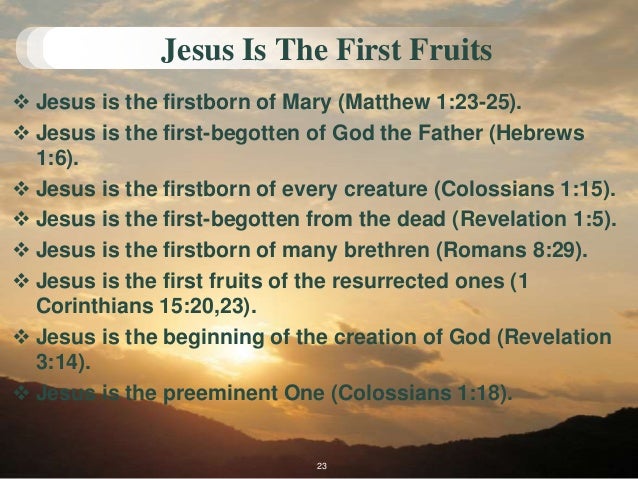 Jesus Is The First Fruits

❖ Jesus is the firstborn of Mary (Matthew 1:23-25).

❖ Jesus is the first-begotten of God the Father (Hebrews 1:6).

❖ Jesus is the firstborn of every creature (Colossians 1:15).

❖ Jesus is the first-begotten from the dead (Revelation 1:5).

❖ Jesus is the firstborn of many brethren (Romans 8:29).

❖ Jesus is the first fruits of the resurrected ones (1 Corinthians 15:20,23).

❖ Jesus is the beginning of the creation of God (Revelation 3:14).

❖ Jesus is the preeminent One (Colossians 1:18).

23